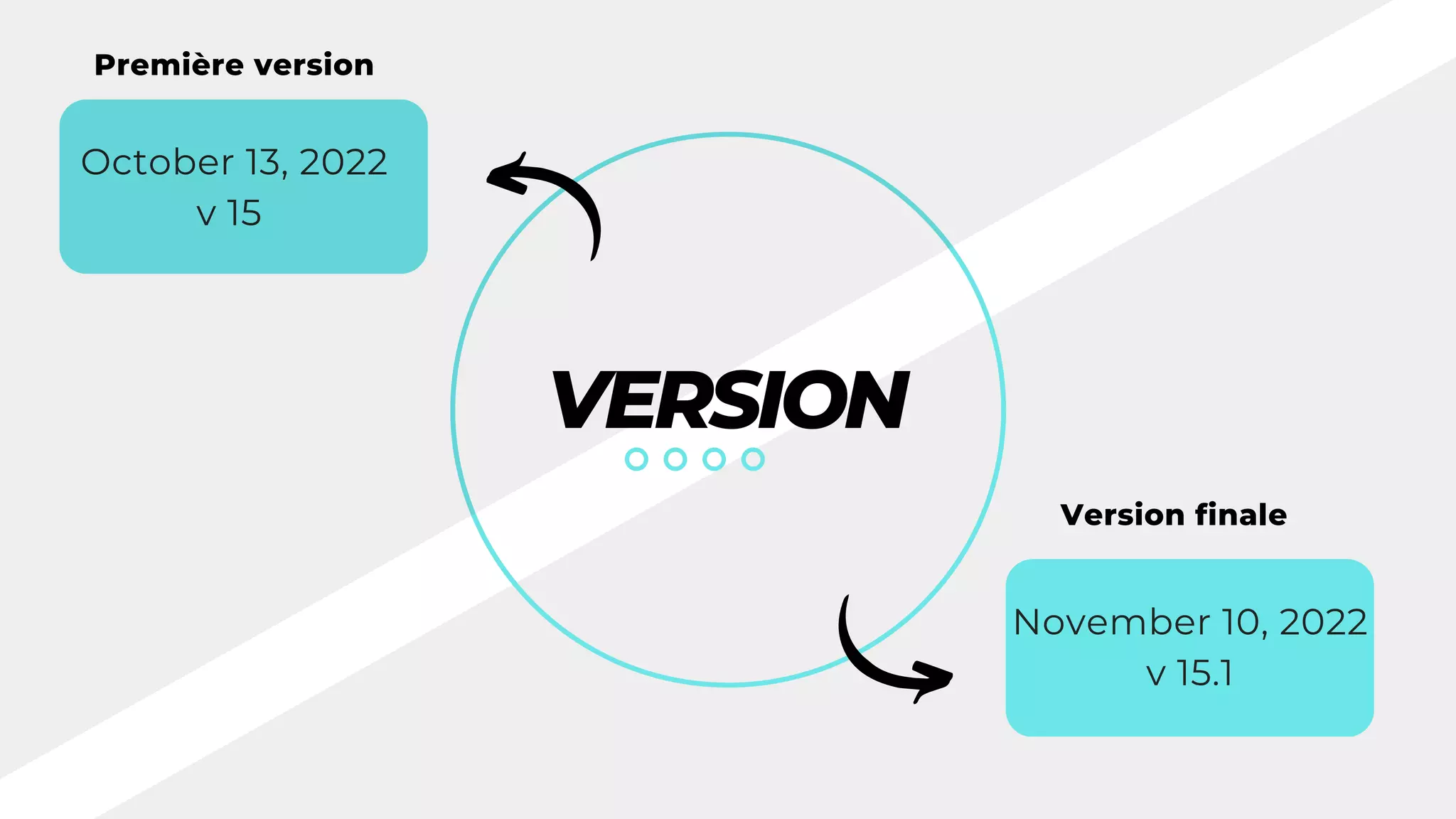 Première version

October 13, 2022
v 15

VERSION

Version finale

November 10, 2022
v 15.1